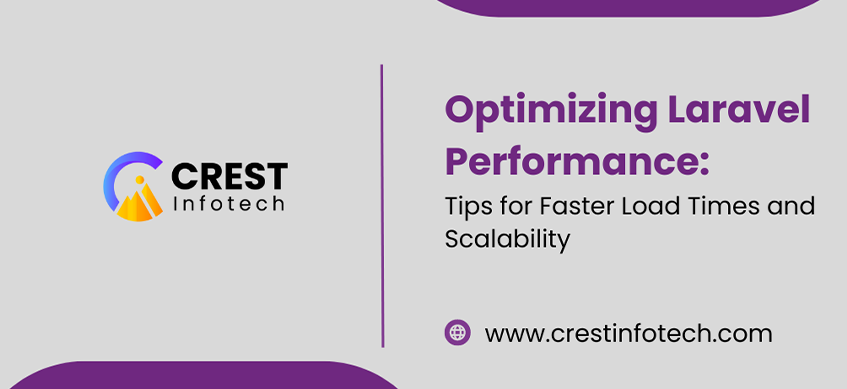 CREST
Infotech

Optimizing Laravel Performance:

Tips for Faster Load Times and Scalability

www.crestinfotech.com